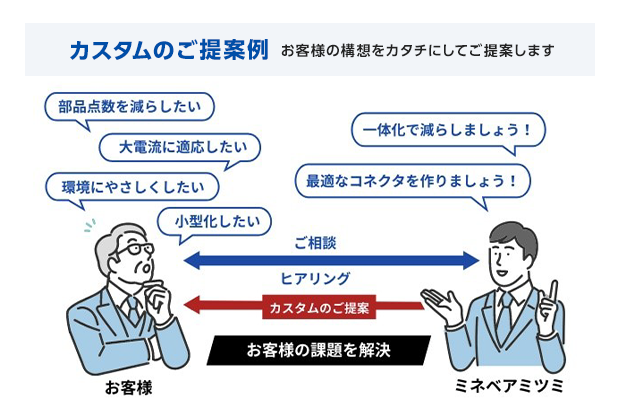 カスタムのご提案例　お客様の構想をカタチにしてご提案します

部品点数を減らしたい

大電流に適応したい

環境にやさしくしたい

小型化したい

一体化で減らしましょう！

最適なコネクタを作りましょう！

ご相談

ヒアリング

カスタムのご提案

お客様の課題を解決

お客様

ミネベアミツミ